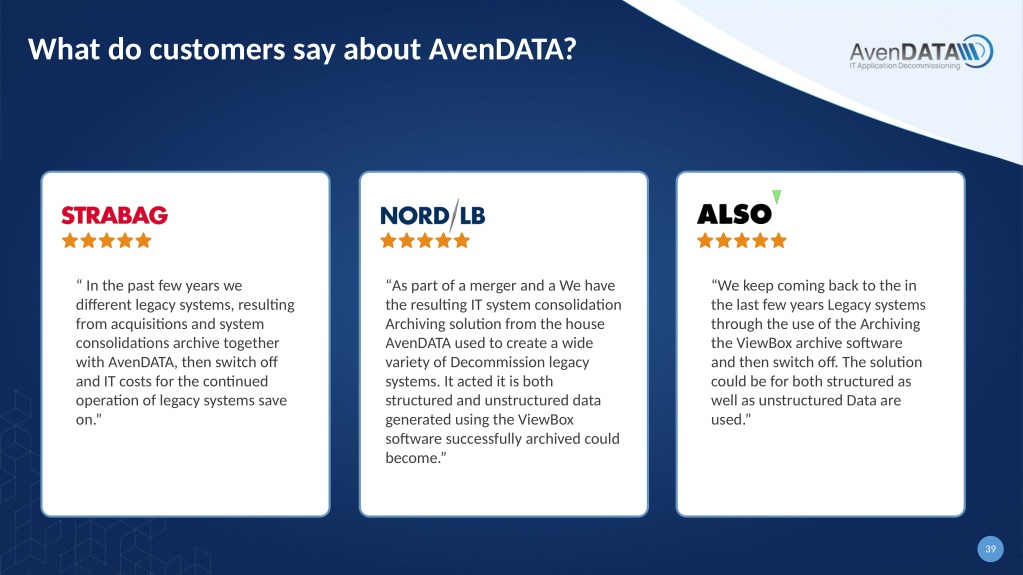 What do customers say about AvenDATA?

AvenDATA
IT Application Decommissioning

STRABAG

“ In the past few years we different legacy systems, resulting from acquisitions and system consolidations archive together with AvenDATA, then switch off and IT costs for the continued operation of legacy systems save on.”

NORD/LB

“As part of a merger and a We have the resulting IT system consolidation Archiving solution from the house AvenDATA used to create a wide variety of Decommission legacy systems. It acted it is both structured and unstructured data generated using the ViewBox software successfully archived could become.”

ALSO

“We keep coming back to the in the last few years Legacy systems through the use of the Archiving the ViewBox archive software and then switch off. The solution could be for both structured as well as unstructured Data are used.”

39